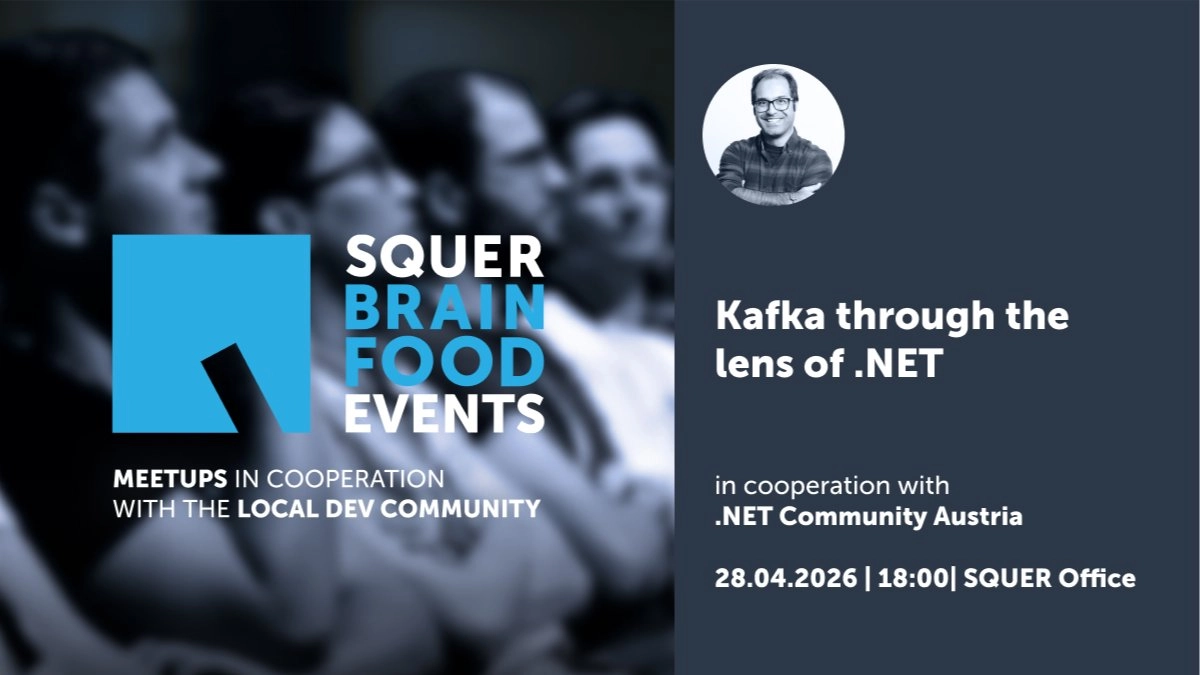 SQUER
BRAIN
FOOD
EVENTS

MEETUPS IN COOPERATION WITH THE LOCAL DEV COMMUNITY

Kafka through the lens of .NET

in cooperation with
.NET Community Austria

28.04.2026 | 18:00| SQUER Office